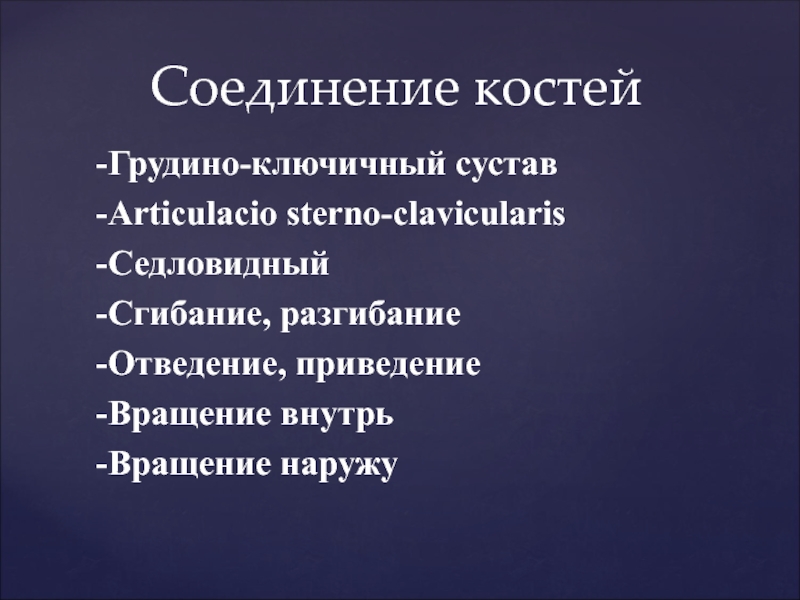 Соединение костей

-Грудино-ключичный сустав
-Articulacio sterno-clavicularis
-Седловидный
-Сгибание, разгибание
-Отведение, приведение
-Вращение внутрь
-Вращение наружу